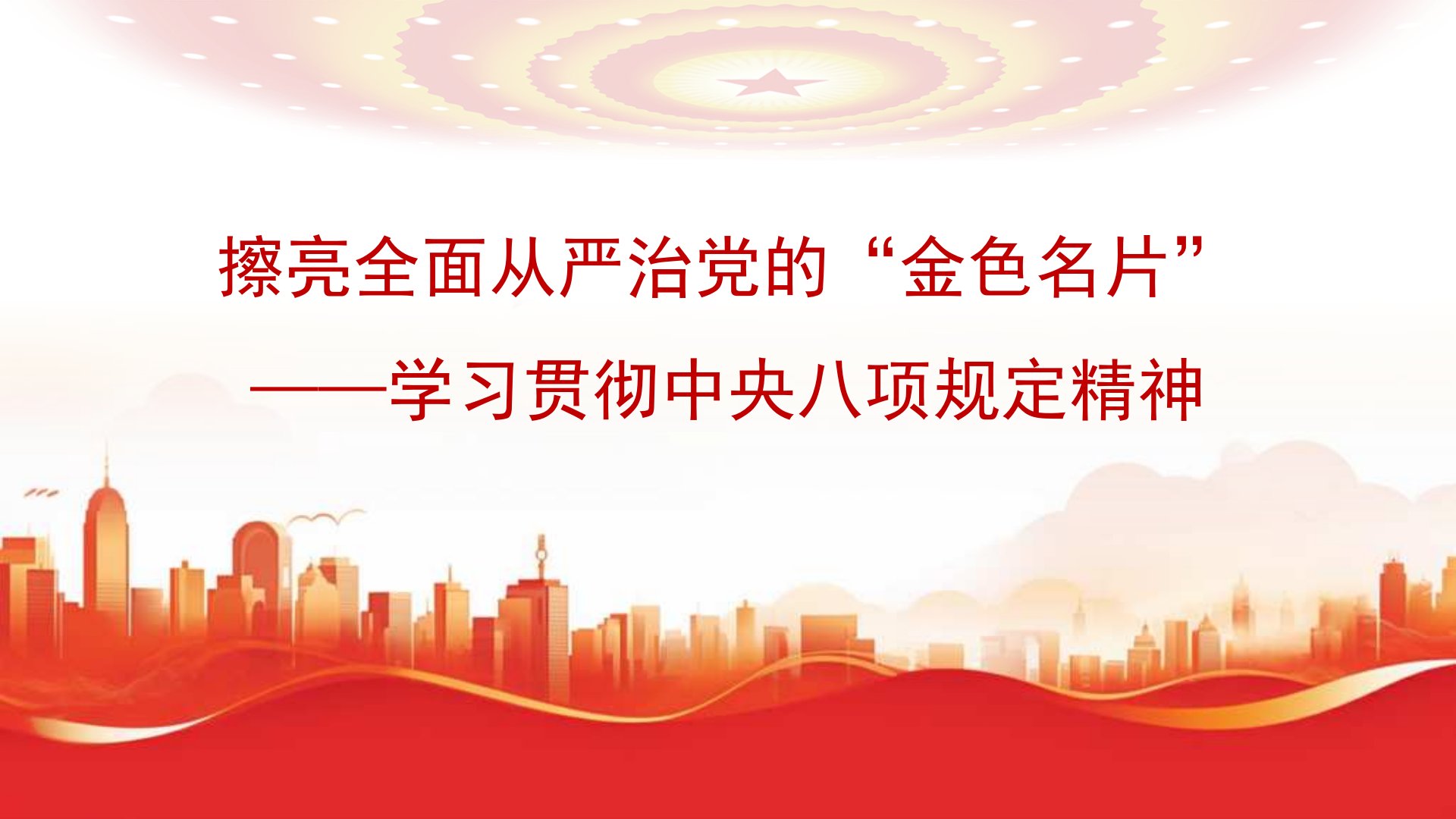 擦亮全面从严治党的“金色名片”

——学习贯彻中央八项规定精神